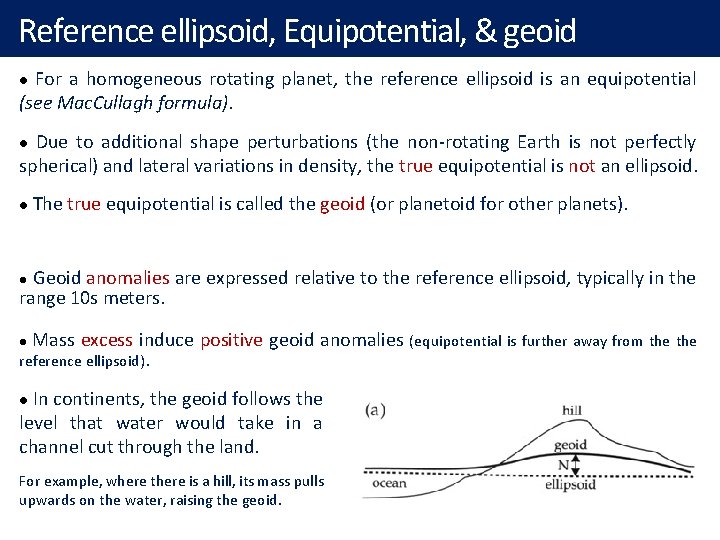 Reference ellipsoid, Equipotential, & geoid

• For a homogeneous rotating planet, the reference ellipsoid is an equipotential (see MacCullagh formula).

• Due to additional shape perturbations (the non-rotating Earth is not perfectly spherical) and lateral variations in density, the true equipotential is not an ellipsoid.

• The true equipotential is called the geoid (or planetoid for other planets).

• Geoid anomalies are expressed relative to the reference ellipsoid, typically in the range 10s meters.

• Mass excess induce positive geoid anomalies (equipotential is further away from the the reference ellipsoid).

• In continents, the geoid follows the level that water would take in a channel cut through the land.

For example, where there is a hill, its mass pulls upwards on the water, raising the geoid.

(a)
hill
geoid
N
ocean
ellipsoid